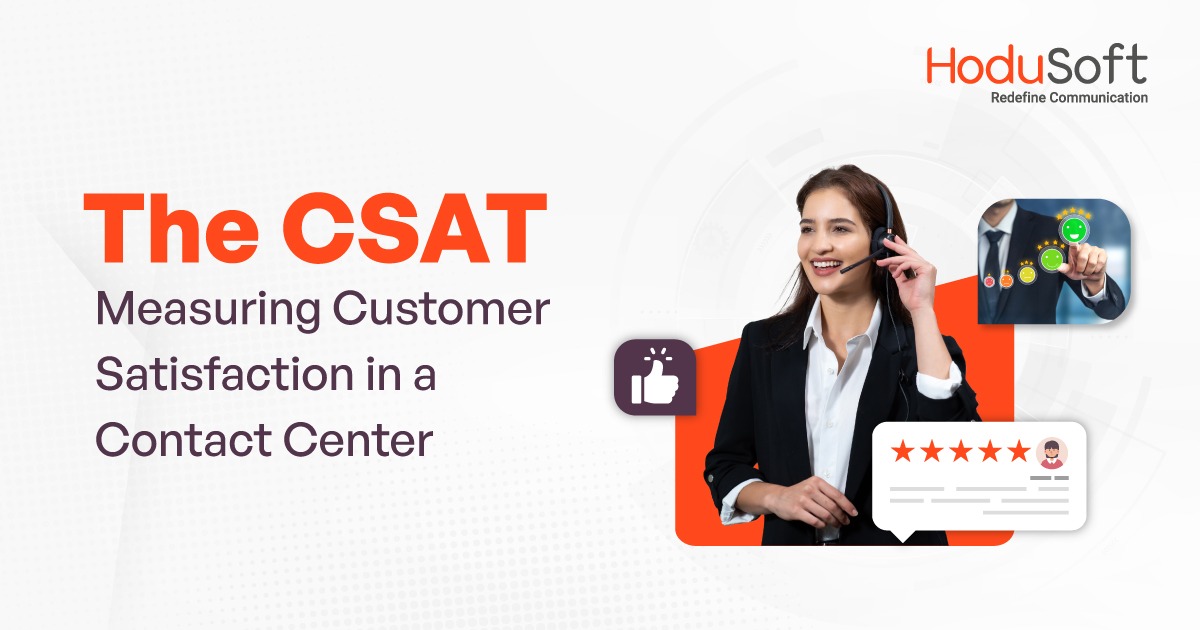 HoduSoft
Redefine Communication

The CSAT
Measuring Customer Satisfaction in a Contact Center